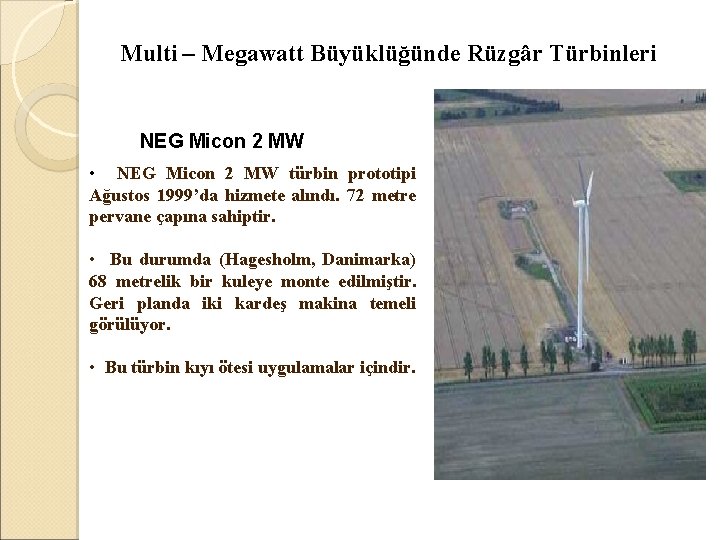 Multi – Megawatt Büyüklüğünde Rüzgâr Türbinleri

NEG Micon 2 MW

• NEG Micon 2 MW türbin prototipi Ağustos 1999'da hizmete alındı. 72 metre pervane çapına sahiptir.

• Bu durumda (Hagesholm, Danimarka) 68 metrelik bir kuleye monte edilmiştir. Geri planda iki kardeş makina temeli görülüyor.

• Bu türbin kıyı ötesi uygulamalar içindir.